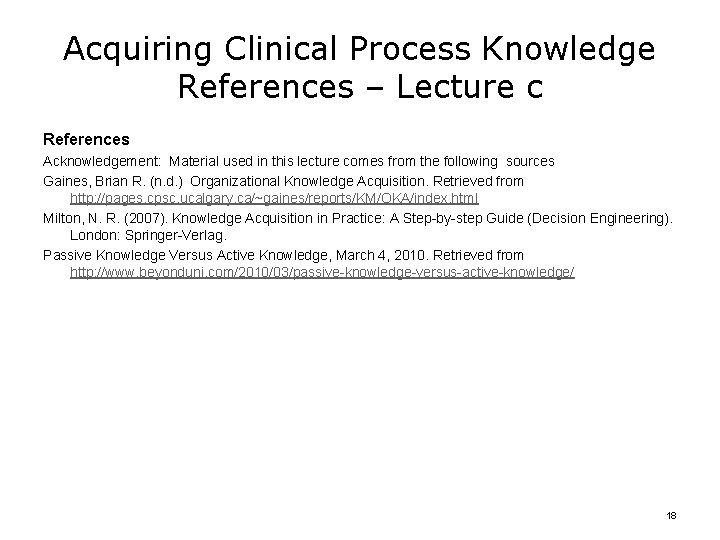 Acquiring Clinical Process Knowledge
References – Lecture c

References

Acknowledgement: Material used in this lecture comes from the following sources

Gaines, Brian R. (n.d.) Organizational Knowledge Acquisition. Retrieved from http://pages.cpsc.ucalgary.ca/~gaines/reports/KM/OKA/index.html

Milton, N. R. (2007). Knowledge Acquisition in Practice: A Step-by-step Guide (Decision Engineering). London: Springer-Verlag.

Passive Knowledge Versus Active Knowledge, March 4, 2010. Retrieved from http://www.beyonduni.com/2010/03/passive-knowledge-versus-active-knowledge/

18